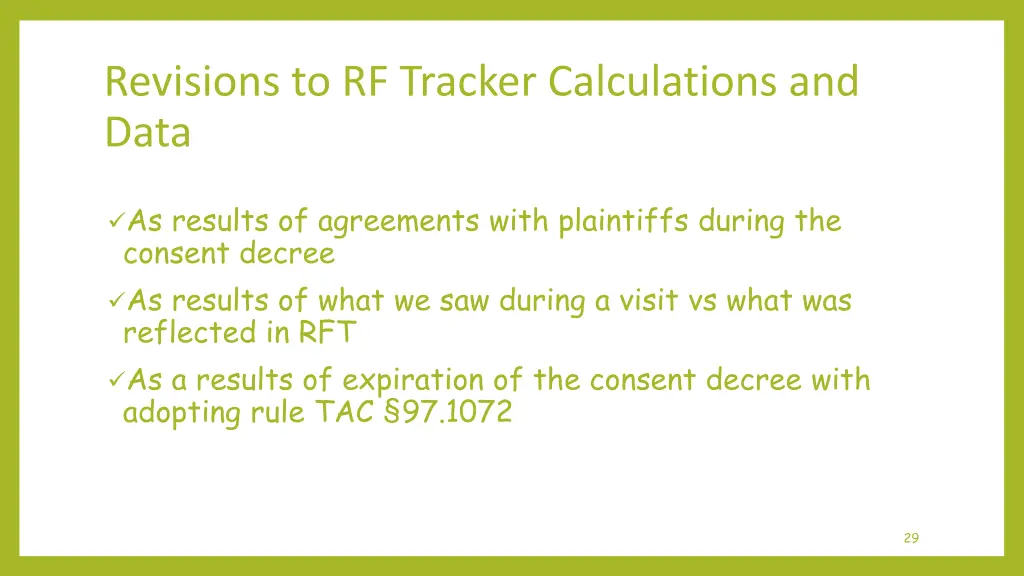 Revisions to RF Tracker Calculations and Data

✓As results of agreements with plaintiffs during the consent decree

✓As results of what we saw during a visit vs what was reflected in RFT

✓As a results of expiration of the consent decree with adopting rule TAC §97.1072

29